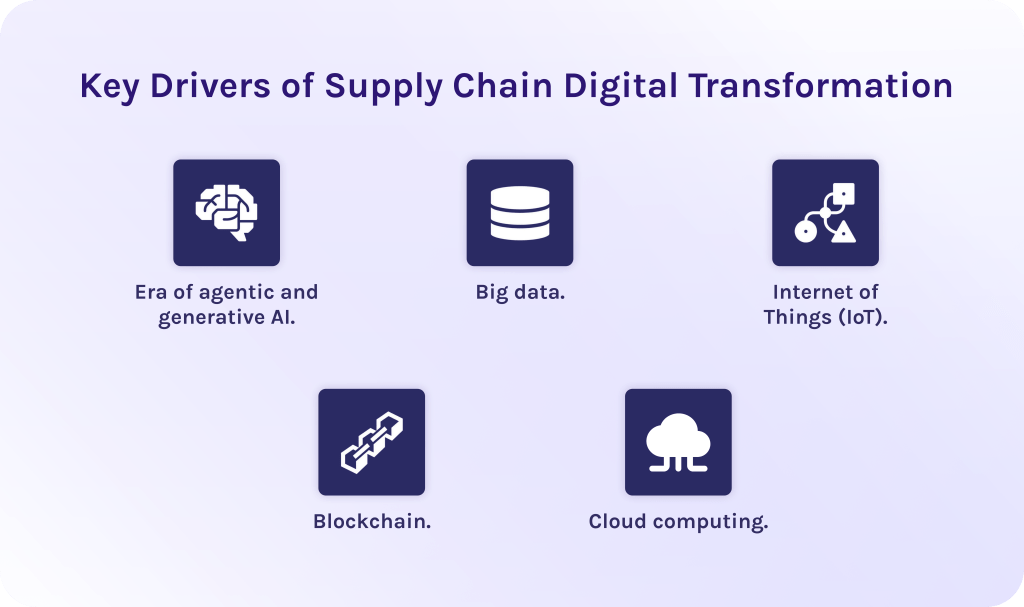 Key Drivers of Supply Chain Digital Transformation

Era of agentic and generative AI.

Big data.

Internet of Things (IoT).

Blockchain.

Cloud computing.